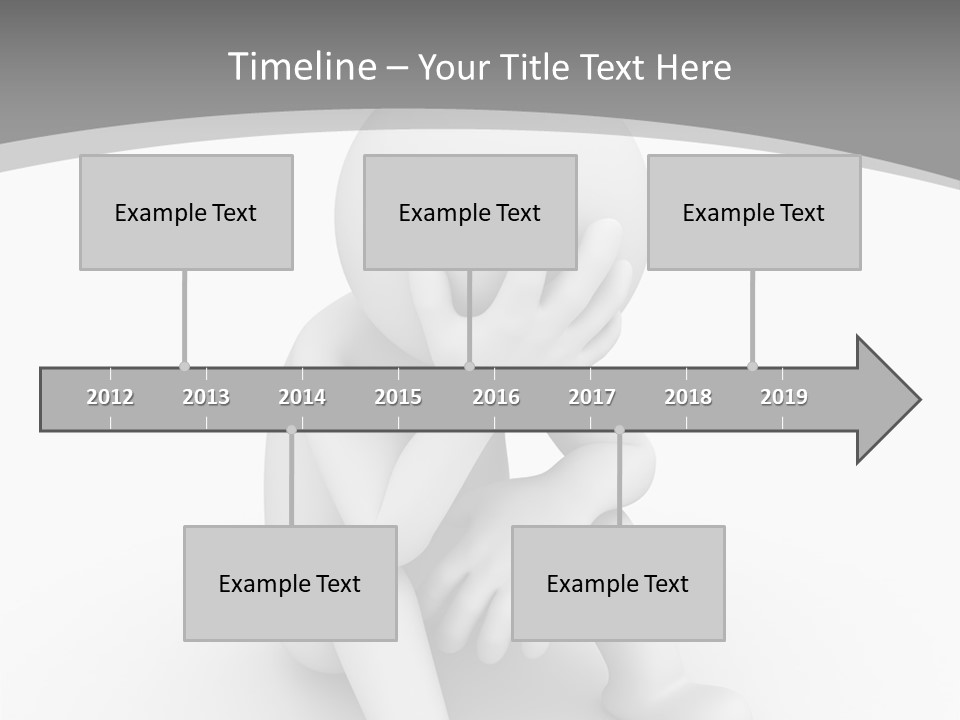 Timeline – Your Title Text Here

Example Text

Example Text

Example Text

2012 2013 2014 2015 2016 2017 2018 2019

Example Text

Example Text